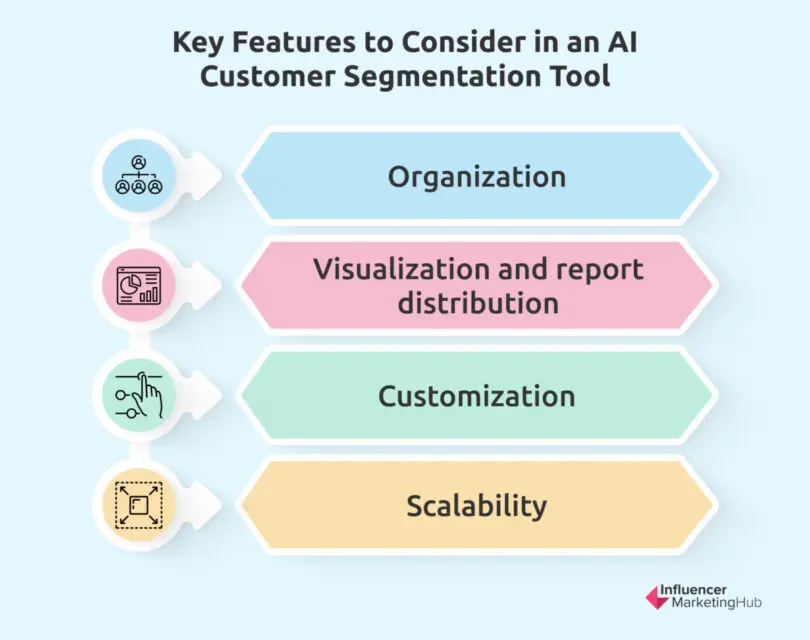 Key Features to Consider in an AI Customer Segmentation Tool

Organization

Visualization and report distribution

Customization

Scalability

Influencer MarketingHub